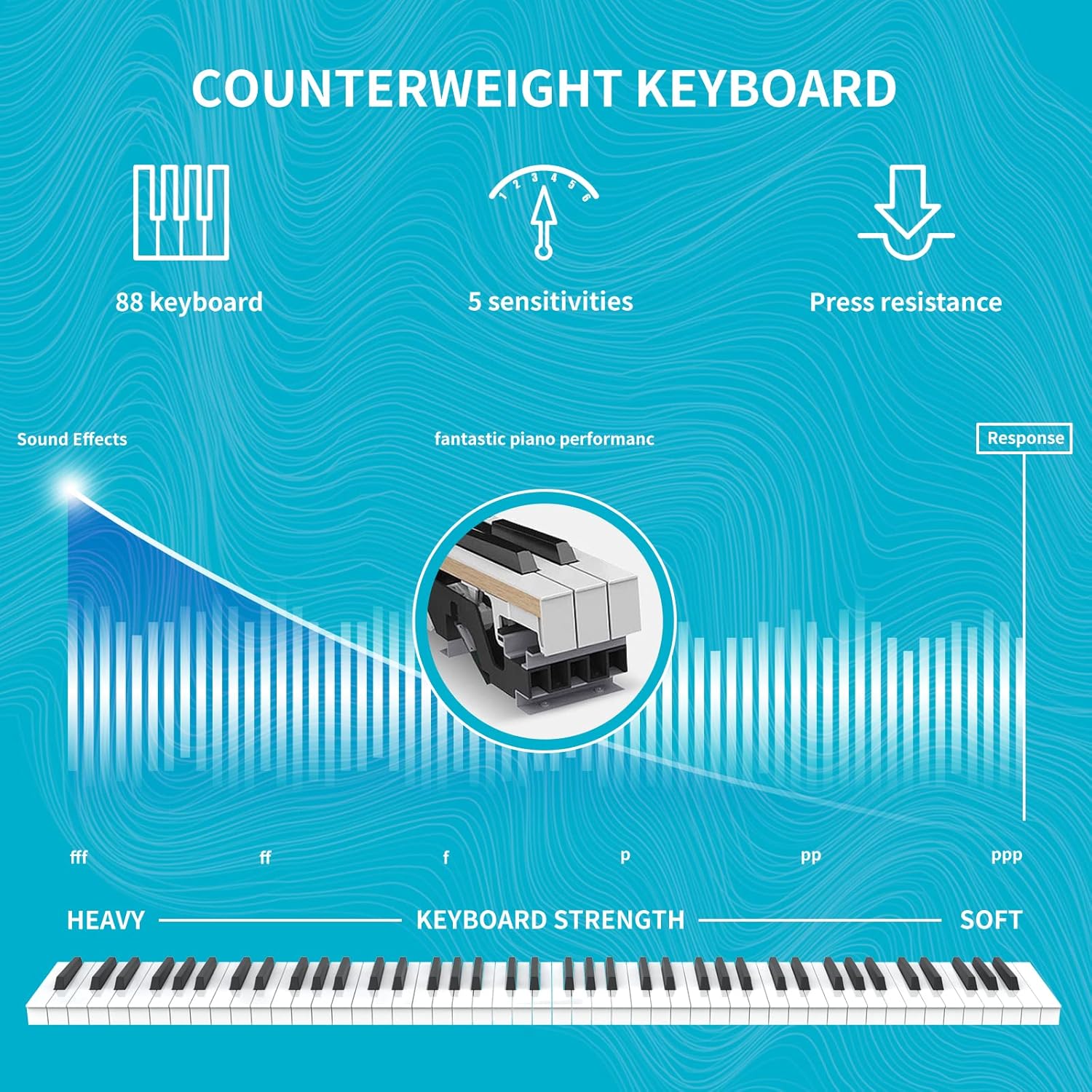 COUNTERWEIGHT KEYBOARD

1 2 3 4 5 6

88 keyboard

5 sensitivities

Press resistance

Sound Effects

fantastic piano performanc

Response

fff

ff

f

p

pp

ppp

HEAVY

KEYBOARD STRENGTH

SOFT